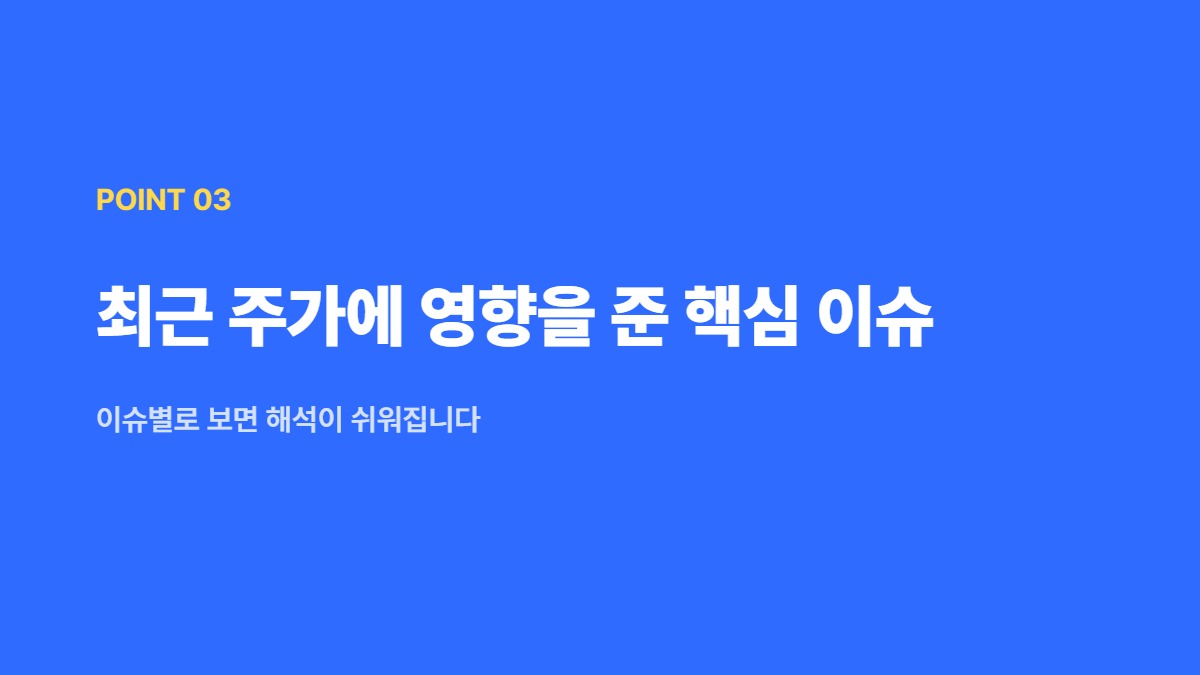 POINT 03

최근 주가에 영향을 준 핵심 이슈

이슈별로 보면 해석이 쉬워집니다